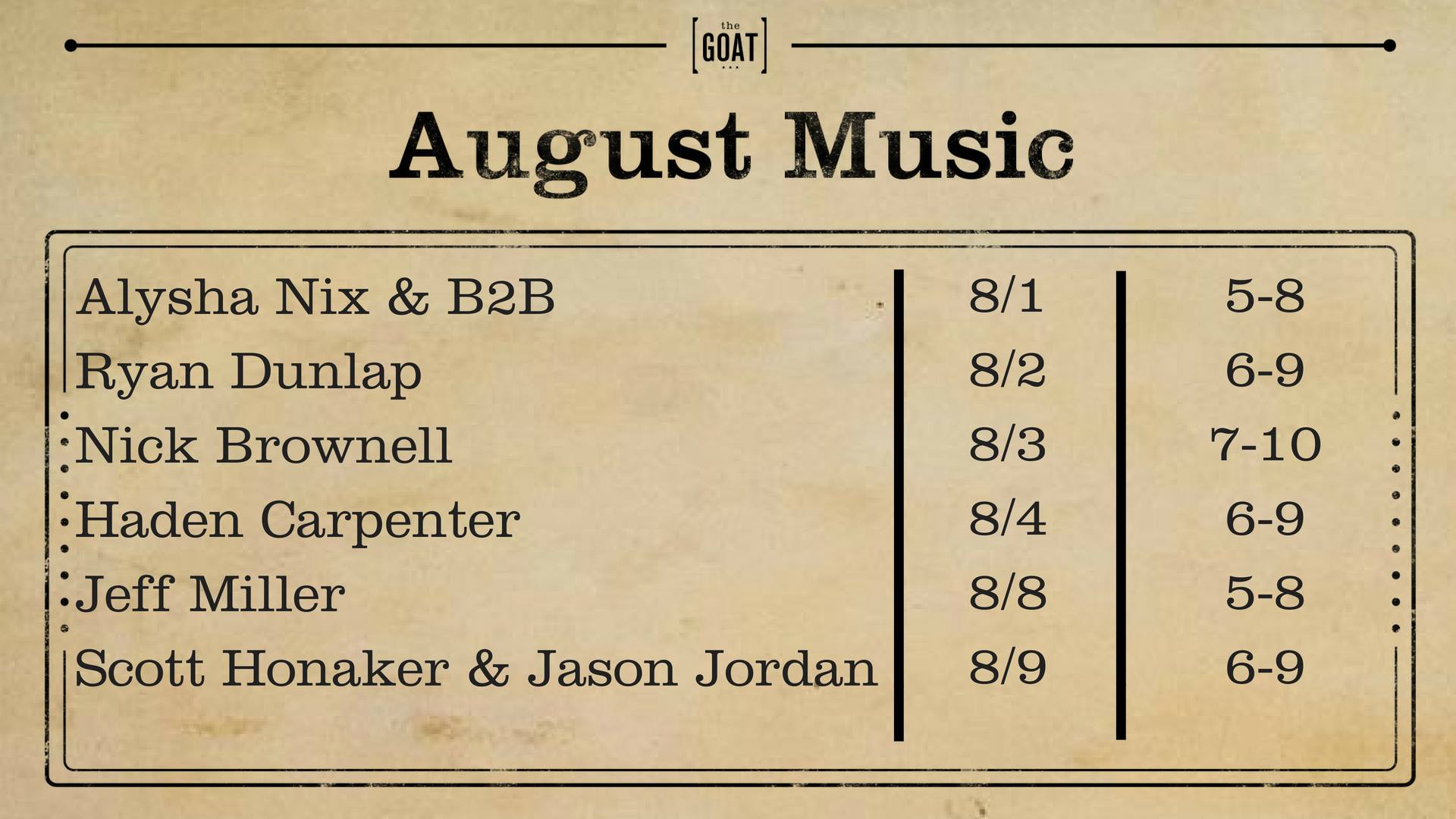 the GOAT

August Music

| | | |
|---|---|---|
| Alysha Nix & B2B | 8/1 | 5-8 |
| Ryan Dunlap | 8/2 | 6-9 |
| Nick Brownell | 8/3 | 7-10 |
| Haden Carpenter | 8/4 | 6-9 |
| Jeff Miller | 8/8 | 5-8 |
| Scott Honaker & Jason Jordan | 8/9 | 6-9 |